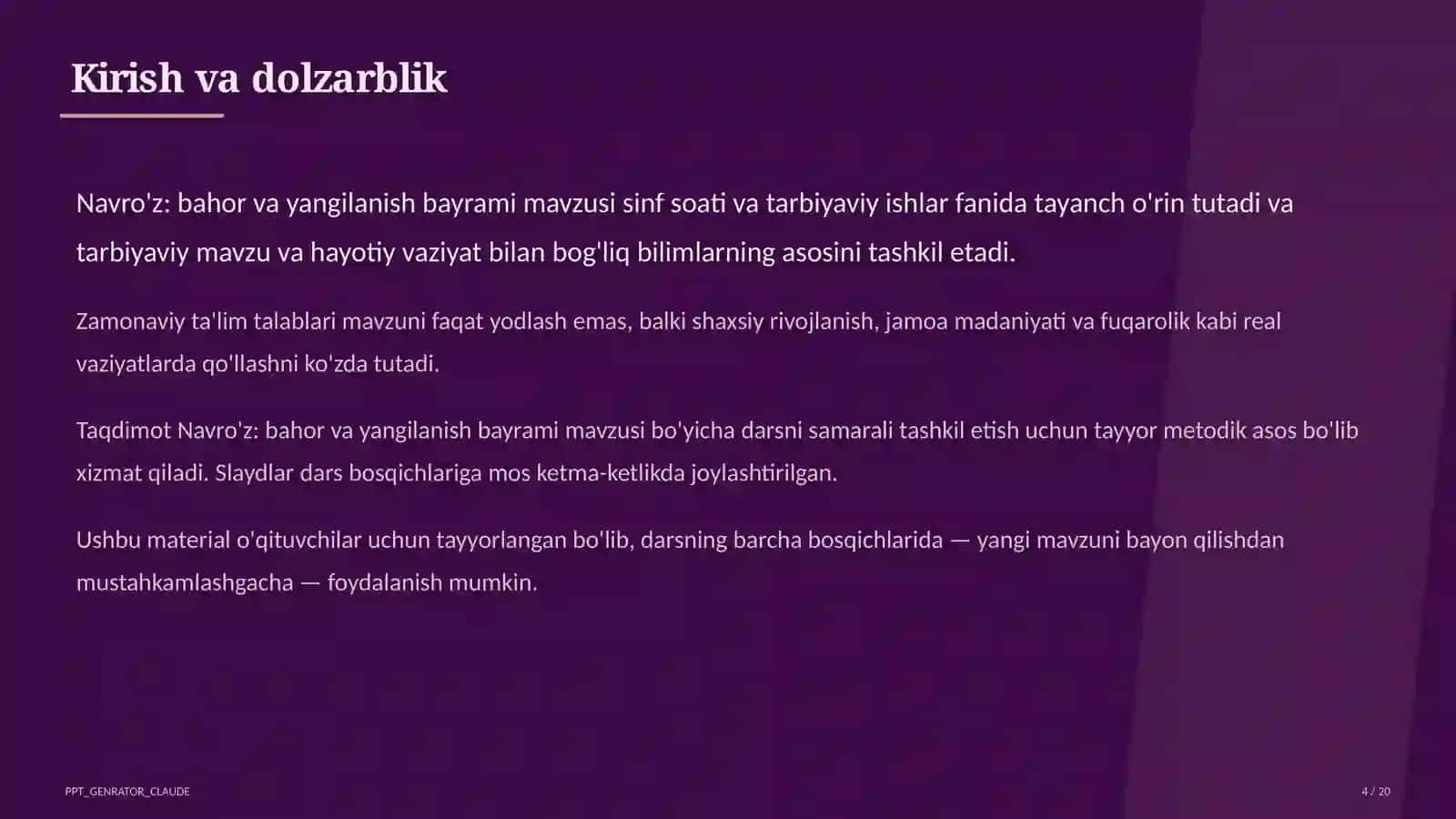 Kirish va dolzarblik

Navro'z: bahor va yangilanish bayrami mavzusi sinf soati va tarbiyaviy ishlar fanida tayanch o'rin tutadi va tarbiyaviy mavzu va hayotiy vaziyat bilan bog'liq bilimlarning asosini tashkil etadi.

Zamonaviy ta'lim talablari mavzuni faqat yodlash emas, balki shaxsiy rivojlanish, jamoa madaniyati va fuqarolik kabi real vaziyatlarda qo'llashni ko'zda tutadi.

Taqdimot Navro'z: bahor va yangilanish bayrami mavzusi bo'yicha darsni samarali tashkil etish uchun tayyor metodik asos bo'lib xizmat qiladi. Slaydlar dars bosqichlariga mos ketma-ketlikda joylashtirilgan.

Ushbu material o'qituvchilar uchun tayyorlangan bo'lib, darsning barcha bosqichlarida — yangi mavzuni bayon qilishdan mustahkamlashgacha — foydalanish mumkin.

PPT_GENRATOR_CLAUDE

4 / 20